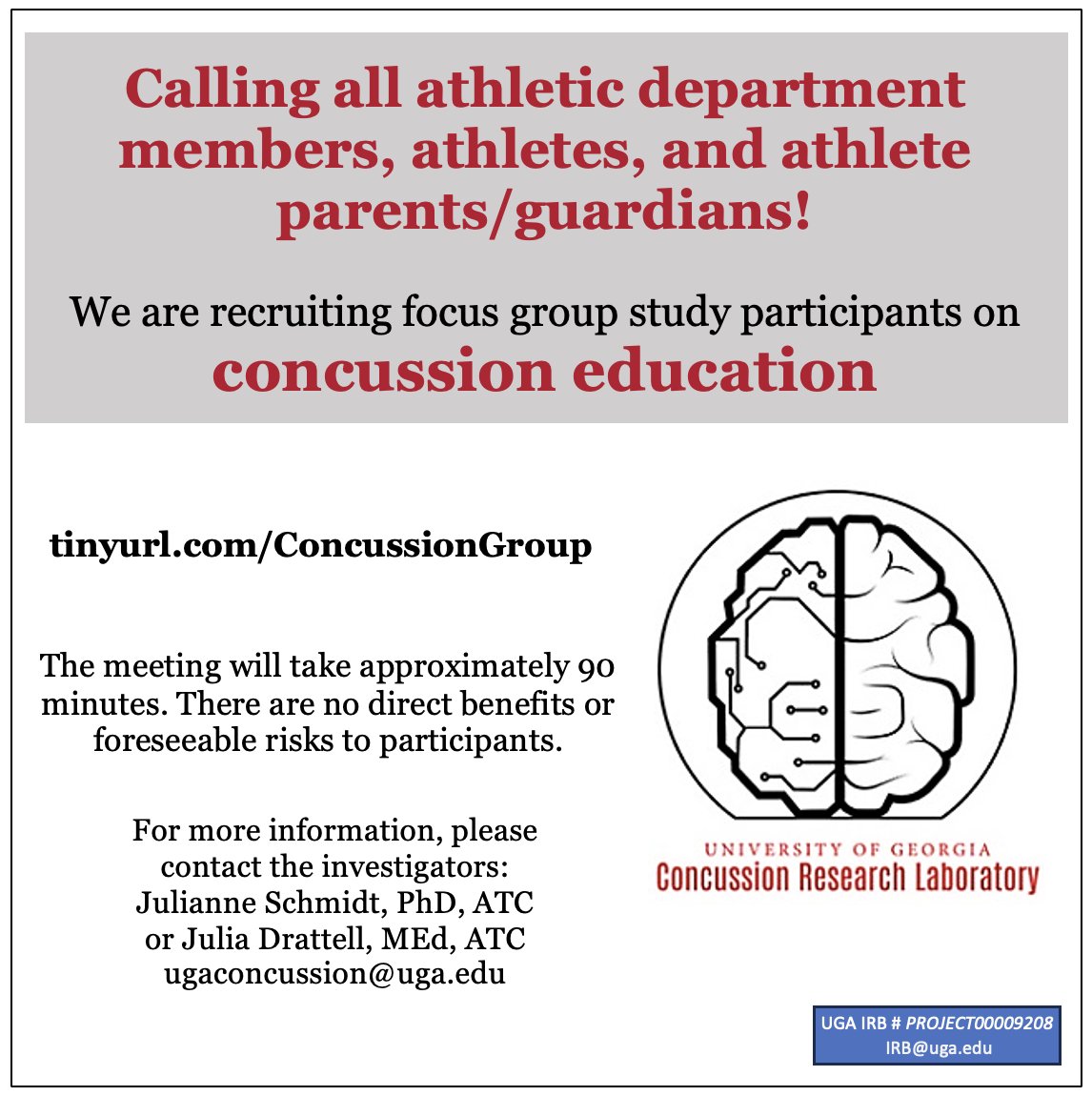 Calling all athletic department members, athletes, and athlete parents/guardians!

We are recruiting focus group study participants on
concussion education

tinyurl.com/ConcussionGroup

The meeting will take approximately 90 minutes. There are no direct benefits or foreseeable risks to participants.

For more information, please contact the investigators:
Julianne Schmidt, PhD, ATC
or Julia Drattell, MEd, ATC
ugaconcussion@uga.edu

UNIVERSITY OF GEORGIA
Concussion Research Laboratory

UGA IRB # PROJECT00009208
IRB@uga.edu